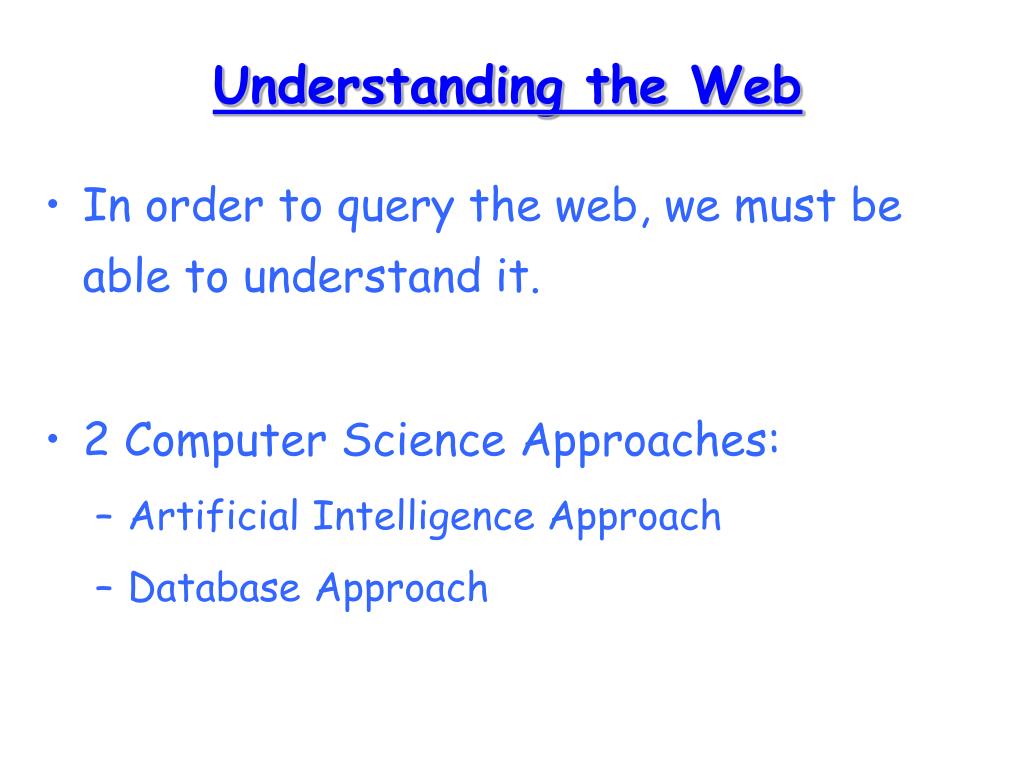 Understanding the Web

• In order to query the web, we must be able to understand it.

• 2 Computer Science Approaches:
– Artificial Intelligence Approach
– Database Approach